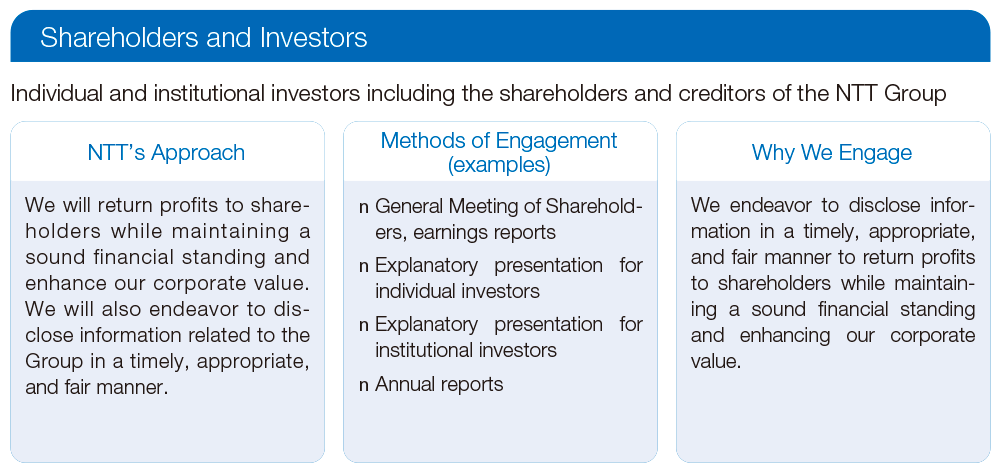 Shareholders and Investors

Individual and institutional investors including the shareholders and creditors of the NTT Group

NTT's Approach

We will return profits to shareholders while maintaining a sound financial standing and enhance our corporate value. We will also endeavor to disclose information related to the Group in a timely, appropriate, and fair manner.

Methods of Engagement (examples)

n General Meeting of Shareholders, earnings reports

n Explanatory presentation for individual investors

n Explanatory presentation for institutional investors

n Annual reports

Why We Engage

We endeavor to disclose information in a timely, appropriate, and fair manner to return profits to shareholders while maintaining a sound financial standing and enhancing our corporate value.